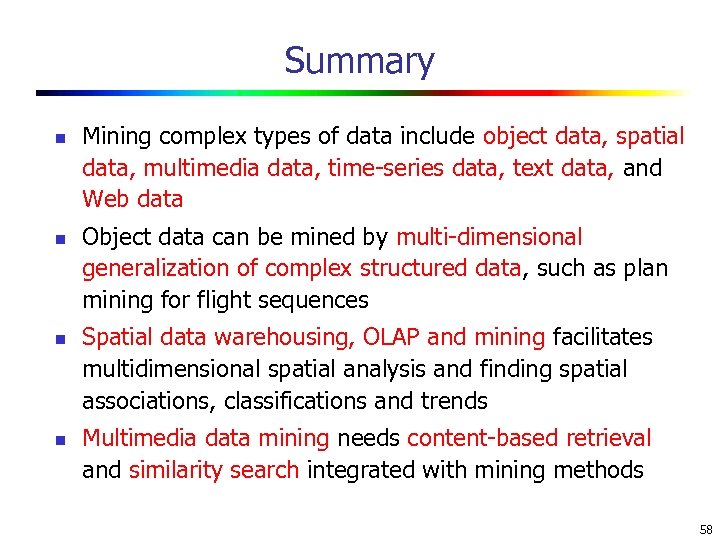 Summary

- Mining complex types of data include object data, spatial data, multimedia data, time-series data, text data, and Web data
- Object data can be mined by multi-dimensional generalization of complex structured data, such as plan mining for flight sequences
- Spatial data warehousing, OLAP and mining facilitates multidimensional spatial analysis and finding spatial associations, classifications and trends
- Multimedia data mining needs content-based retrieval and similarity search integrated with mining methods

58